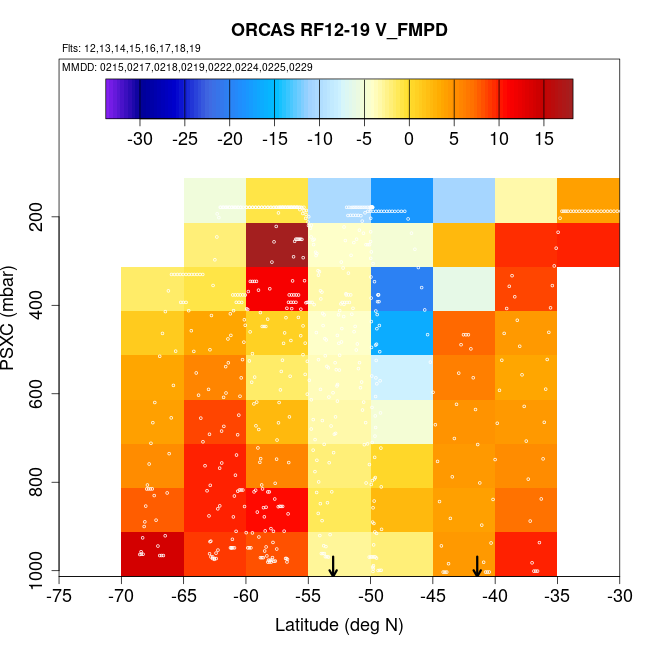 ORCAS RF12-19 V_FMPD

Flts: 12,13,14,15,16,17,18,19

MMDD: 0215,0217,0218,0219,0222,0224,0225,0229

-30 -25 -20 -15 -10 -5 0 5 10 15

PSXC (mbar)

200
400
600
800
1000

-75 -70 -65 -60 -55 -50 -45 -40 -35 -30

Latitude (deg N)